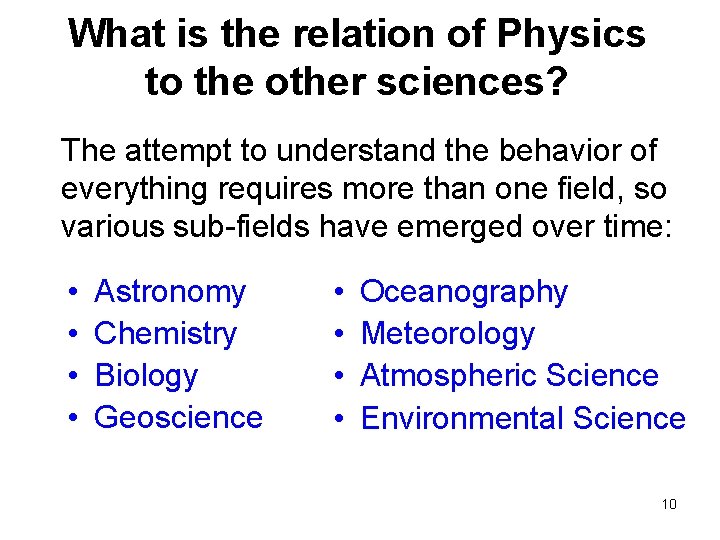 What is the relation of Physics to the other sciences?

The attempt to understand the behavior of everything requires more than one field, so various sub-fields have emerged over time:

• Astronomy
• Chemistry
• Biology
• Geoscience

• Oceanography
• Meteorology
• Atmospheric Science
• Environmental Science

10